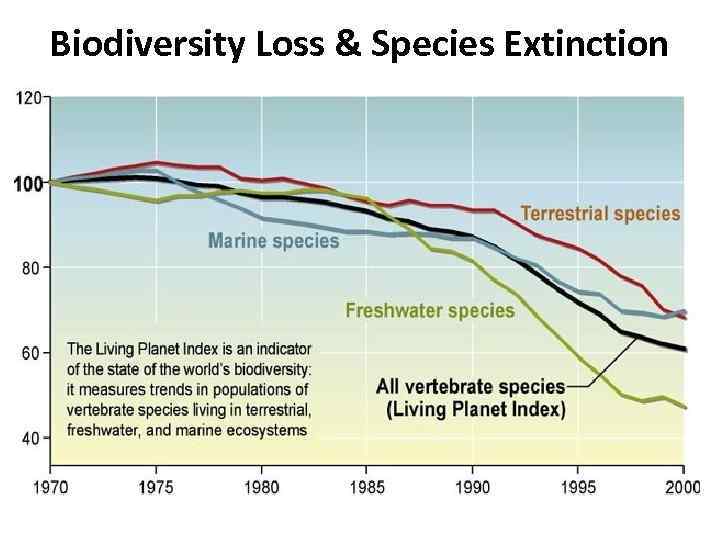 Biodiversity Loss & Species Extinction

120
100
80
60
40

Terrestrial species
Marine species
Freshwater species

The Living Planet Index is an indicator of the state of the world's biodiversity: it measures trends in populations of vertebrate species living in terrestrial, freshwater, and marine ecosystems

All vertebrate species
(Living Planet Index)

1970 1975 1980 1985 1990 1995 2000